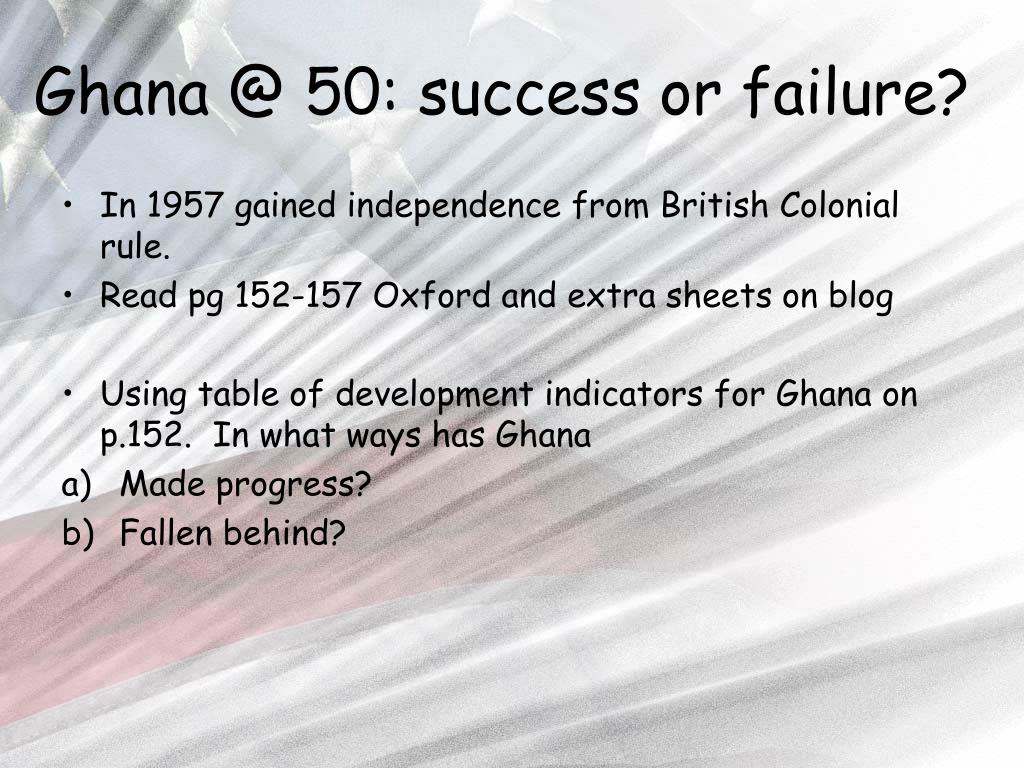 Ghana @ 50: success or failure?

• In 1957 gained independence from British Colonial rule.
• Read pg 152-157 Oxford and extra sheets on blog

• Using table of development indicators for Ghana on p.152. In what ways has Ghana
a) Made progress?
b) Fallen behind?